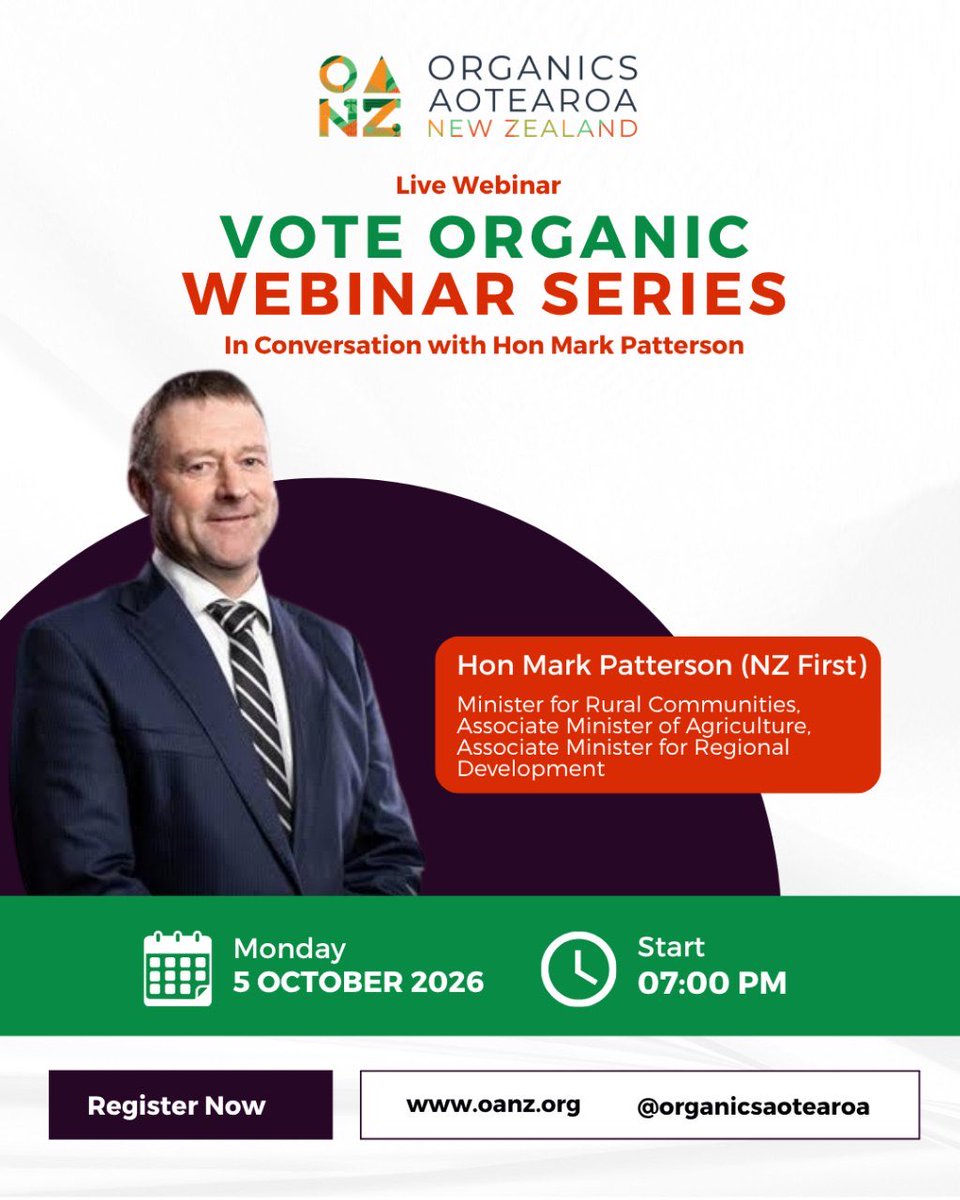 OANZ
ORGANICS
AOTEAROA
NEW ZEALAND

Live Webinar

VOTE ORGANIC
WEBINAR SERIES

In Conversation with Hon Mark Patterson

Hon Mark Patterson (NZ First)

Minister for Rural Communities, Associate Minister of Agriculture, Associate Minister for Regional Development

Monday
5 OCTOBER 2026

Start
07:00 PM

Register Now

www.oanz.org

@organicsaotearoa